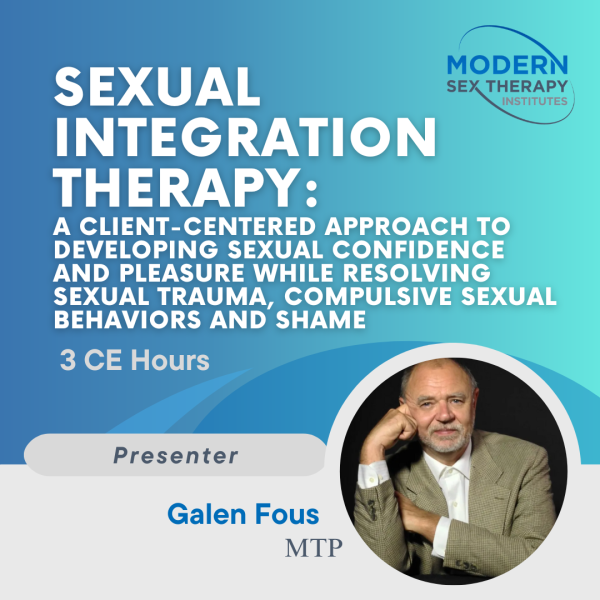 MODERN
SEX THERAPY
INSTITUTES

SEXUAL INTEGRATION THERAPY:
A CLIENT-CENTERED APPROACH TO DEVELOPING SEXUAL CONFIDENCE AND PLEASURE WHILE RESOLVING SEXUAL TRAUMA, COMPULSIVE SEXUAL BEHAVIORS AND SHAME

3 CE Hours

Presenter

Galen Fous
MTP